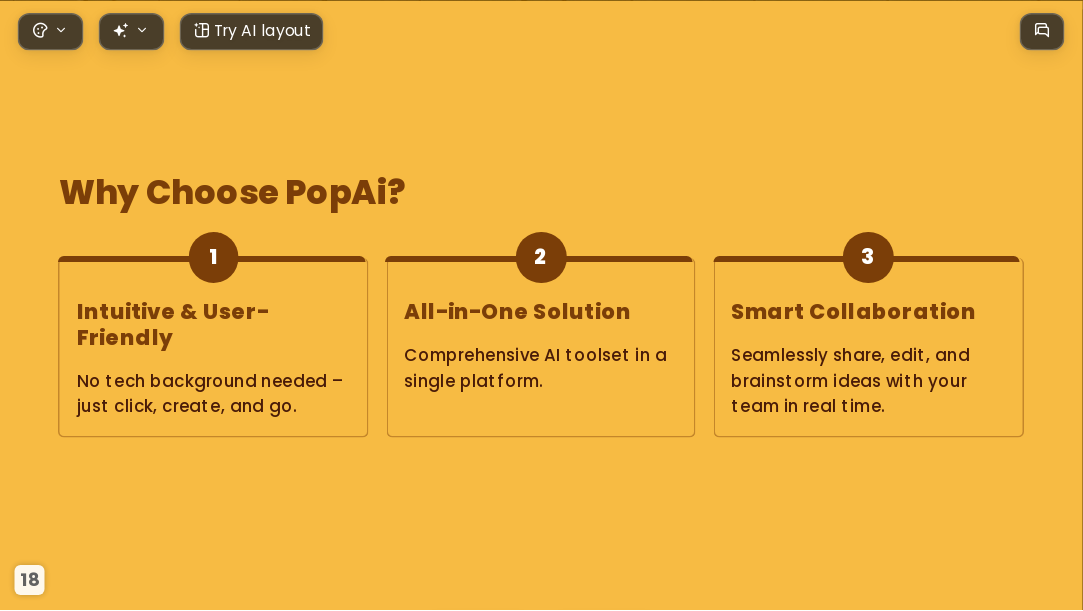 Try AI layout

Why Choose PopAi?

1

Intuitive & User-Friendly

No tech background needed – just click, create, and go.

2

All-in-One Solution

Comprehensive AI toolset in a single platform.

3

Smart Collaboration

Seamlessly share, edit, and brainstorm ideas with your team in real time.

18